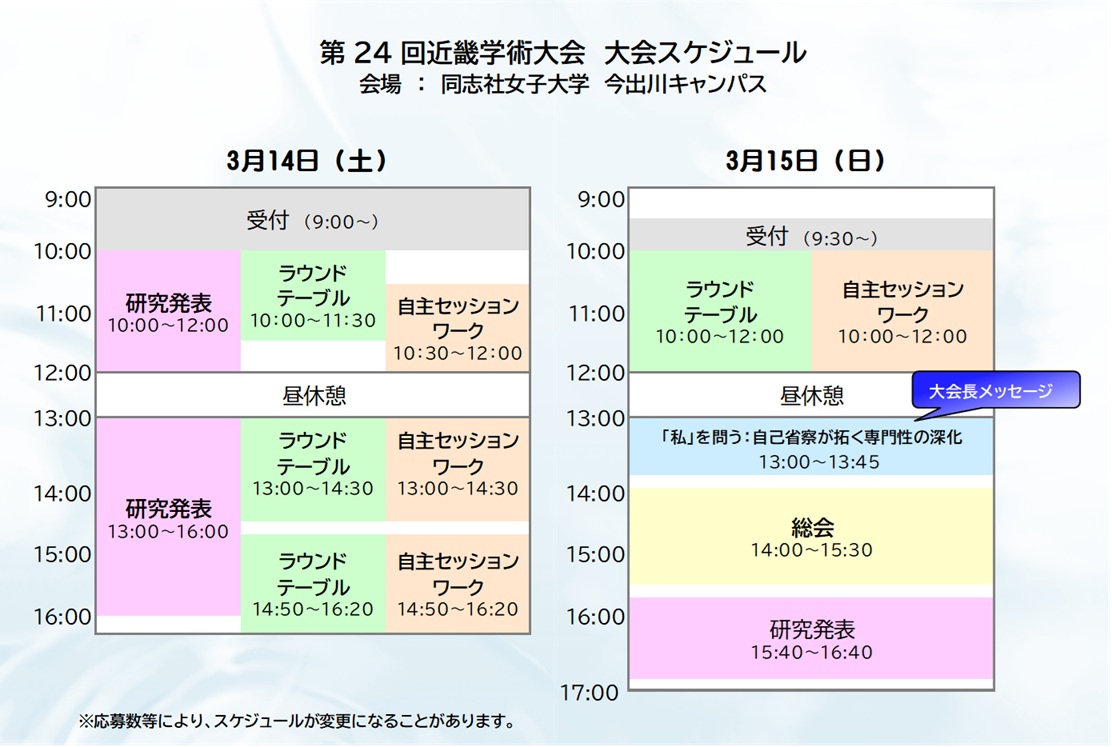 第 24 回近畿学術大会　大会スケジュール
会場 ： 同志社女子大学　今出川キャンパス

3月14日（土）

9:00
10:00
11:00
12:00
13:00
14:00
15:00
16:00

受付 （9:00～）

研究発表
10:00～12:00

ラウンド
テーブル
10:00～11:30

自主セッション
ワーク
10:30～12:00

昼休憩

研究発表
13:00～16:00

ラウンド
テーブル
13:00～14:30

自主セッション
ワーク
13:00～14:30

ラウンド
テーブル
14:50～16:20

自主セッション
ワーク
14:50～16:20

3月15日（日）

9:00
10:00
11:00
12:00
13:00
14:00
15:00
16:00
17:00

受付 （9:30～）

ラウンド
テーブル
10:00～12:00

自主セッション
ワーク
10:00～12:00

昼休憩

大会長メッセージ

「私」を問う：自己省察が拓く専門性の深化
13:00～13:45

総会
14:00～15:30

研究発表
15:40～16:40

※応募数等により、スケジュールが変更になることがあります。